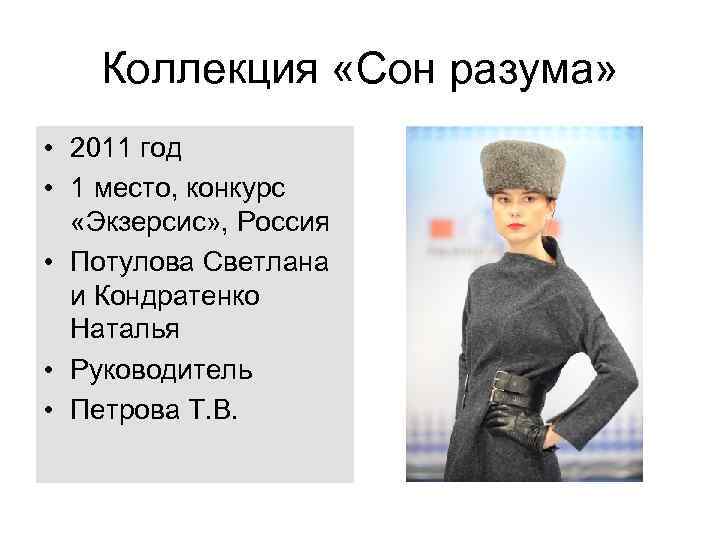 Коллекция «Сон разума»

• 2011 год
• 1 место, конкурс «Экзерсис», Россия
• Потулова Светлана и Кондратенко Наталья
• Руководитель
• Петрова Т.В.